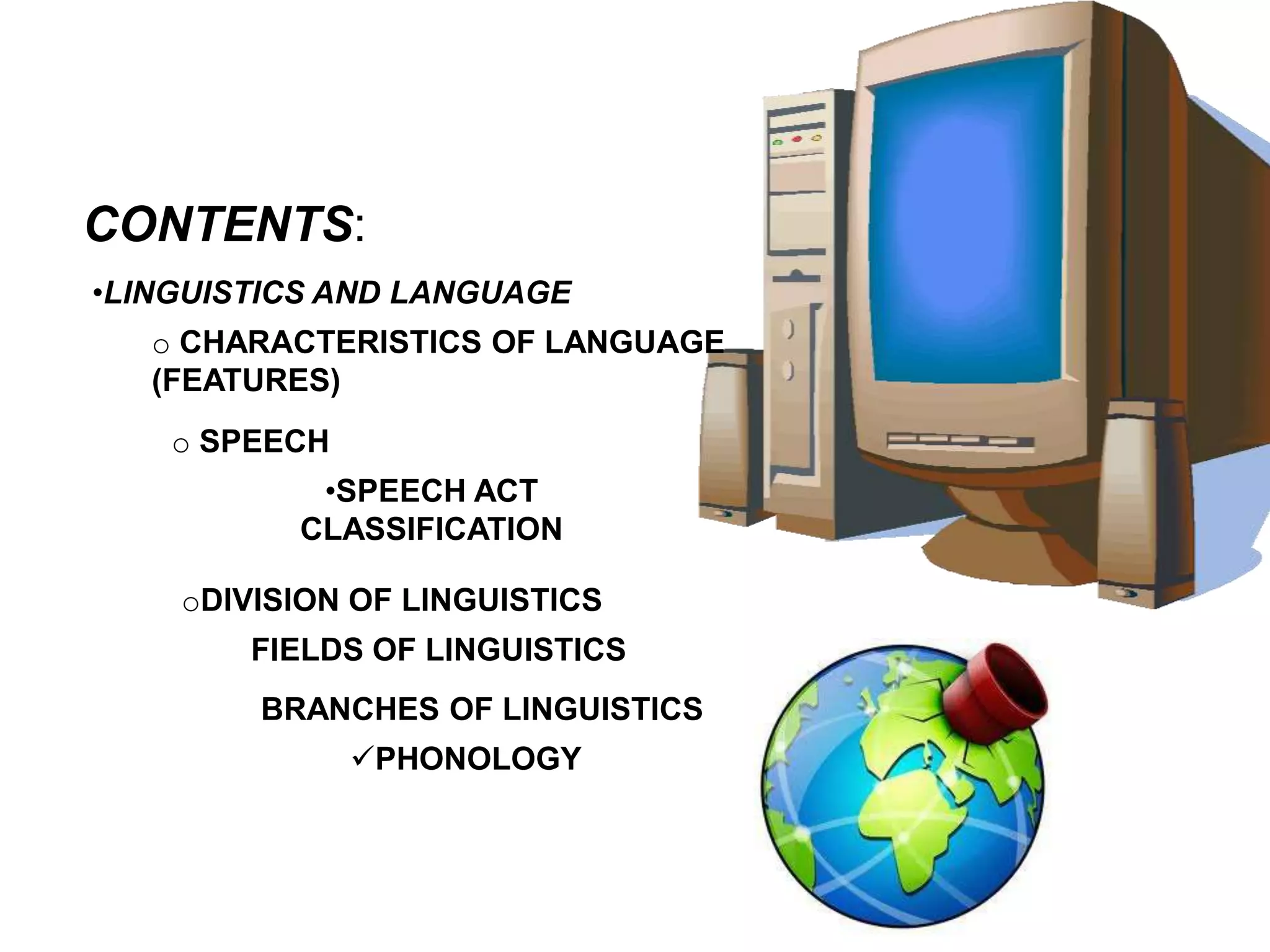 CONTENTS:

•LINGUISTICS AND LANGUAGE

○ CHARACTERISTICS OF LANGUAGE (FEATURES)

○ SPEECH

•SPEECH ACT CLASSIFICATION

○DIVISION OF LINGUISTICS

FIELDS OF LINGUISTICS

BRANCHES OF LINGUISTICS

✓PHONOLOGY